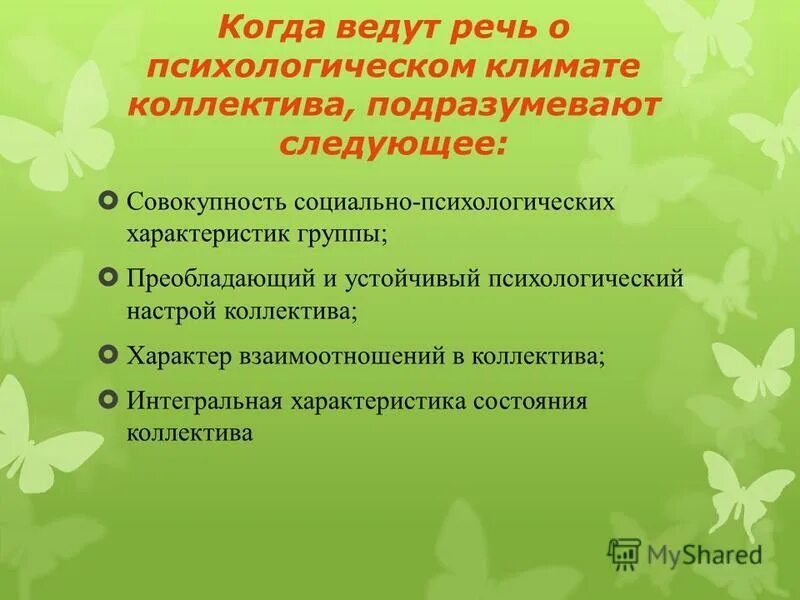 Когда ведут речь о психологическом климате коллектива, подразумевают следующее:

Совокупность социально-психологических характеристик группы;

Преобладающий и устойчивый психологический настрой коллектива;

Характер взаимоотношений в коллектива;

Интегральная характеристика состояния коллектива

MyShared